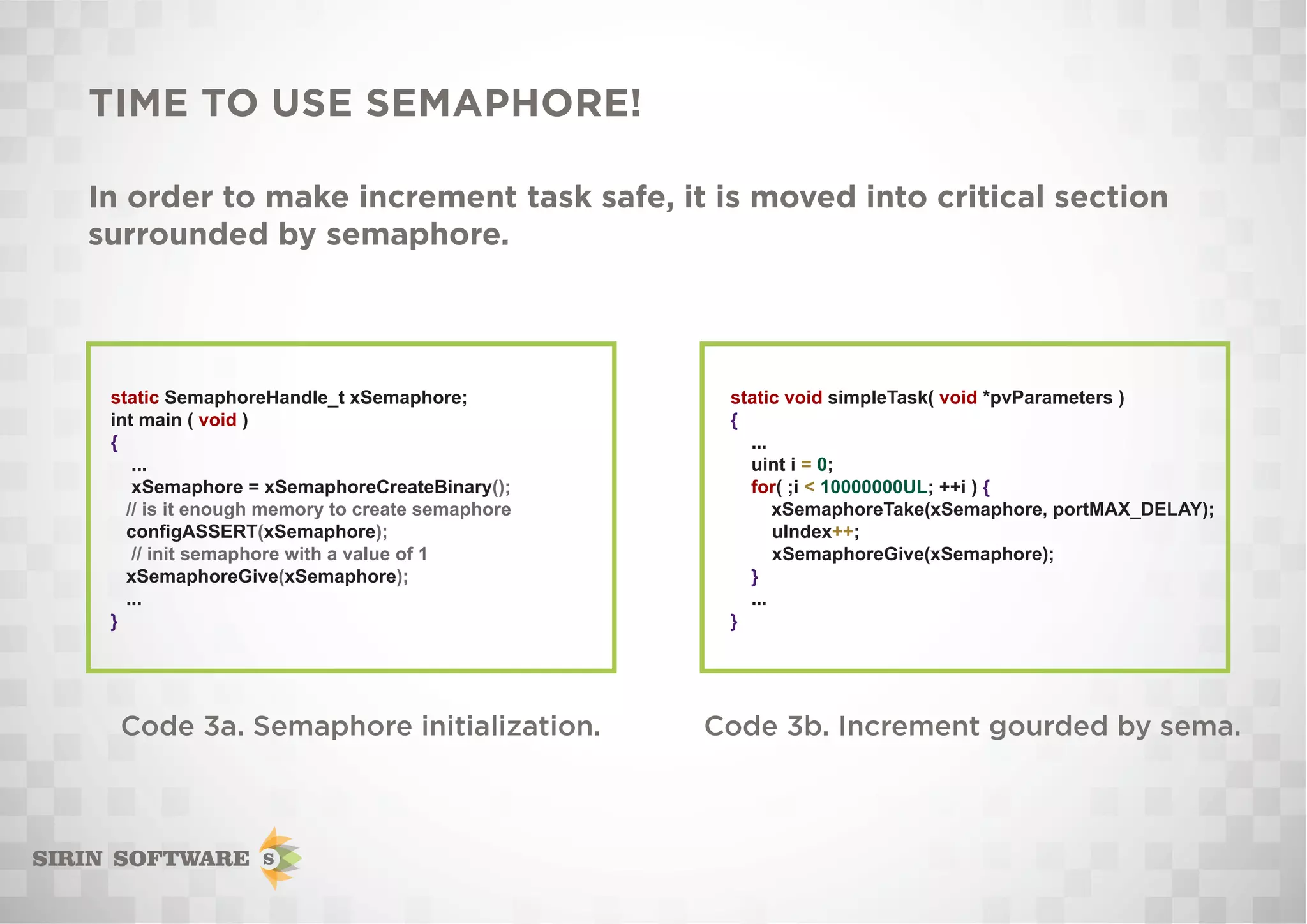 TIME TO USE SEMAPHORE!

In order to make increment task safe, it is moved into critical section surrounded by semaphore.

static SemaphoreHandle_t xSemaphore;
int main ( void )
{
...
xSemaphore = xSemaphoreCreateBinary();
// is it enough memory to create semaphore
configASSERT(xSemaphore);
// init semaphore with a value of 1
xSemaphoreGive(xSemaphore);
...
}

Code 3a. Semaphore initialization.

static void simpleTask( void *pvParameters )
{
...
uint i = 0;
for( ;i < 10000000UL; ++i ) {
xSemaphoreTake(xSemaphore, portMAX_DELAY);
uIndex++;
xSemaphoreGive(xSemaphore);
}
...
}

Code 3b. Increment gourded by sema.

SIRIN SOFTWARE S